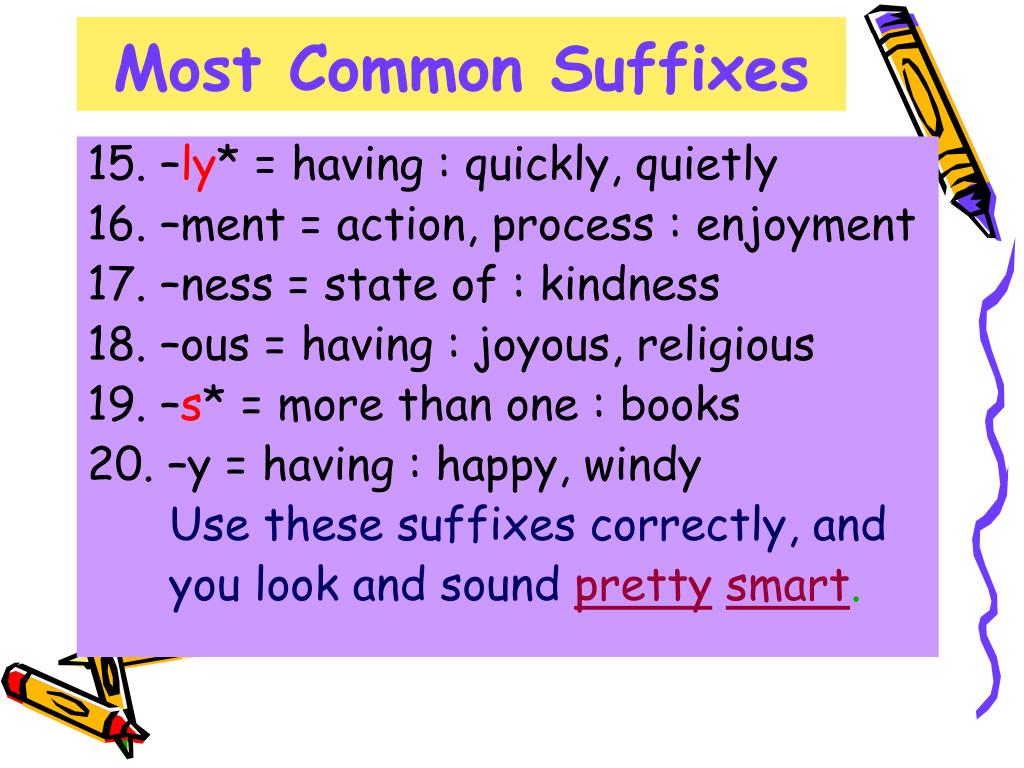 Most Common Suffixes

15. –ly* = having : quickly, quietly
16. –ment = action, process : enjoyment
17. –ness = state of : kindness
18. –ous = having : joyous, religious
19. –s* = more than one : books
20. –y = having : happy, windy

Use these suffixes correctly, and you look and sound pretty smart.